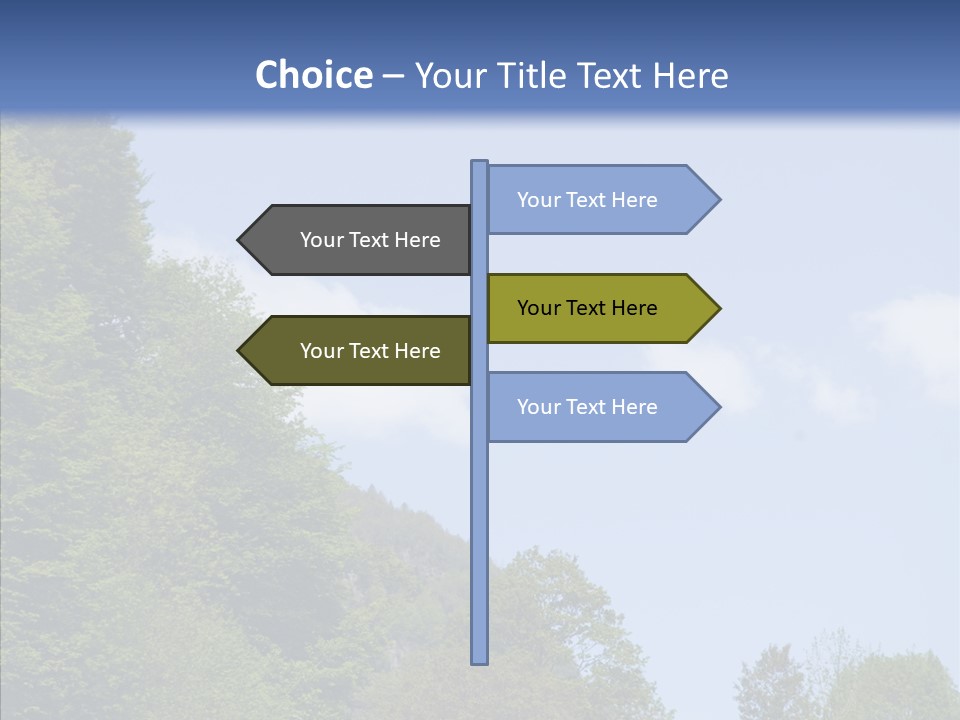 Choice – Your Title Text Here

Your Text Here

Your Text Here

Your Text Here

Your Text Here

Your Text Here